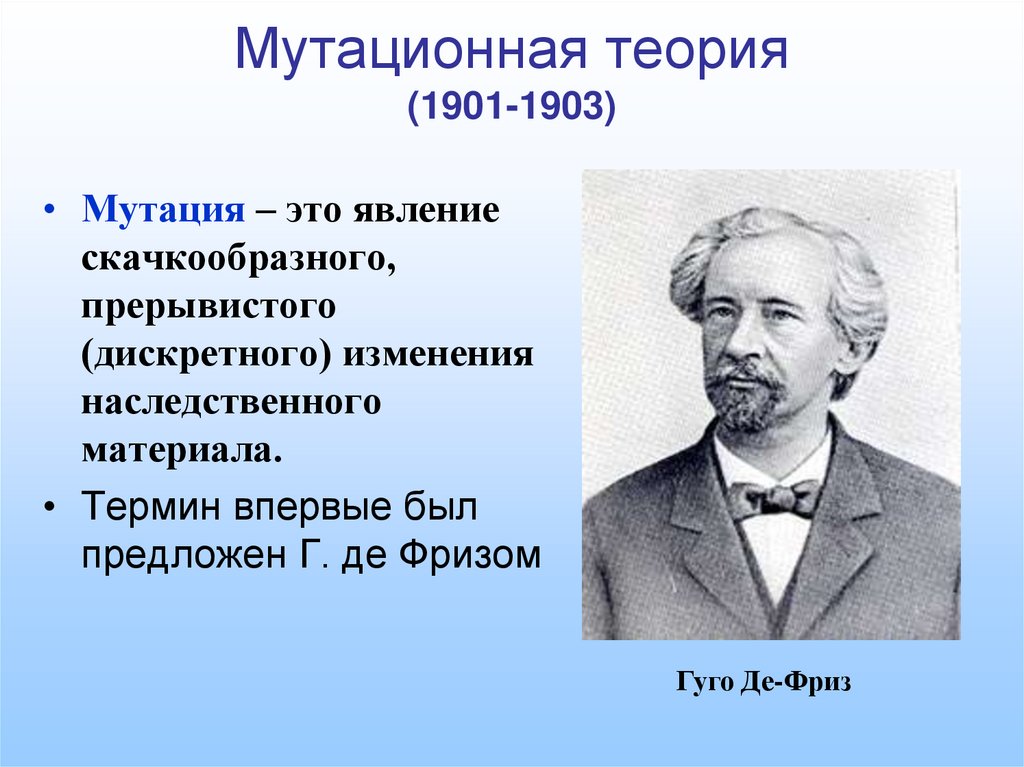 Мутационная теория
(1901-1903)

• Мутация – это явление скачкообразного, прерывистого (дискретного) изменения наследственного материала.

• Термин впервые был предложен Г. де Фризом

Гуго Де-Фриз